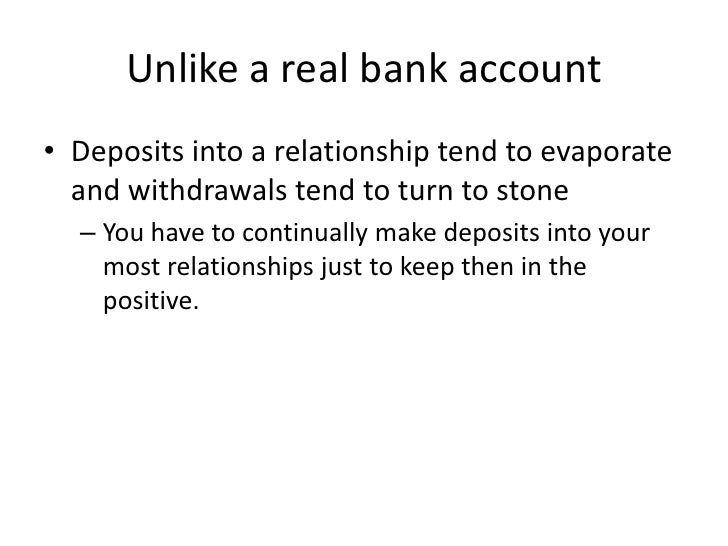 Unlike a real bank account

• Deposits into a relationship tend to evaporate and withdrawals tend to turn to stone

– You have to continually make deposits into your most relationships just to keep then in the positive.